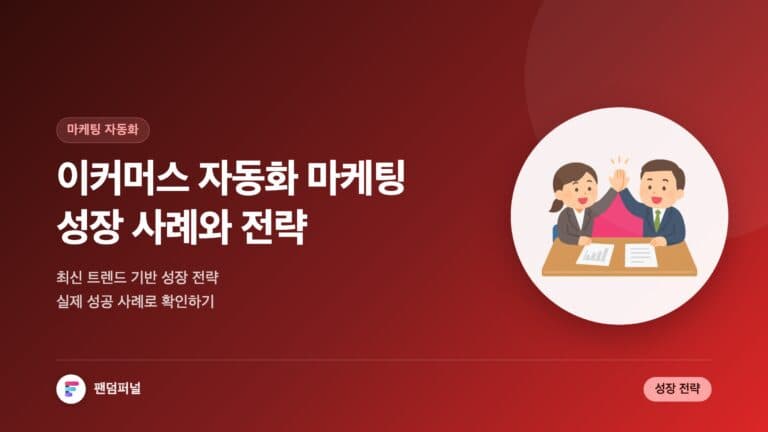 마케팅 자동화

이커머스 자동화 마케팅
성장 사례와 전략

최신 트렌드 기반 성장 전략
실제 성공 사례로 확인하기

팬덤퍼널

성장 전략